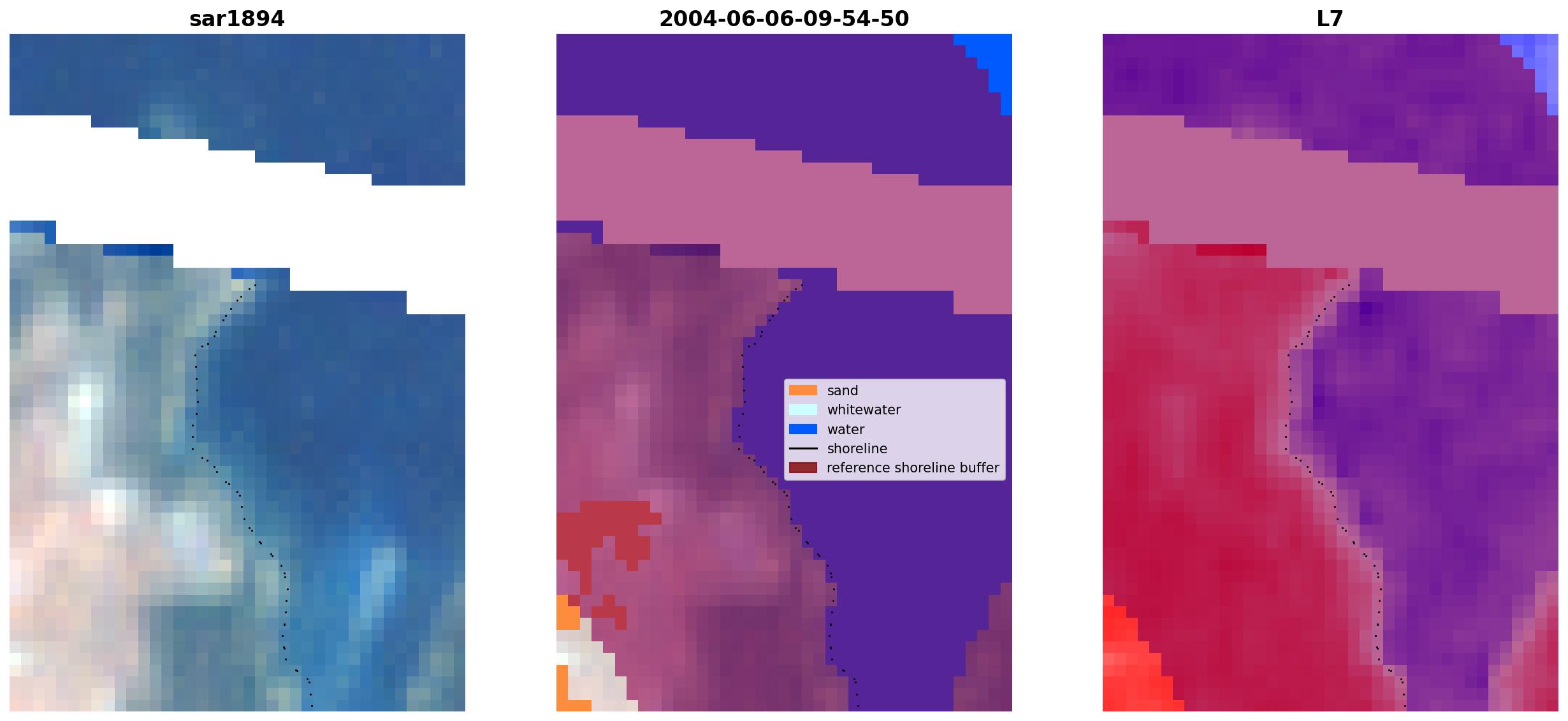 sar1894

2004-06-06-09-54-50

sand
whitewater
water
shoreline
reference shoreline buffer

L7